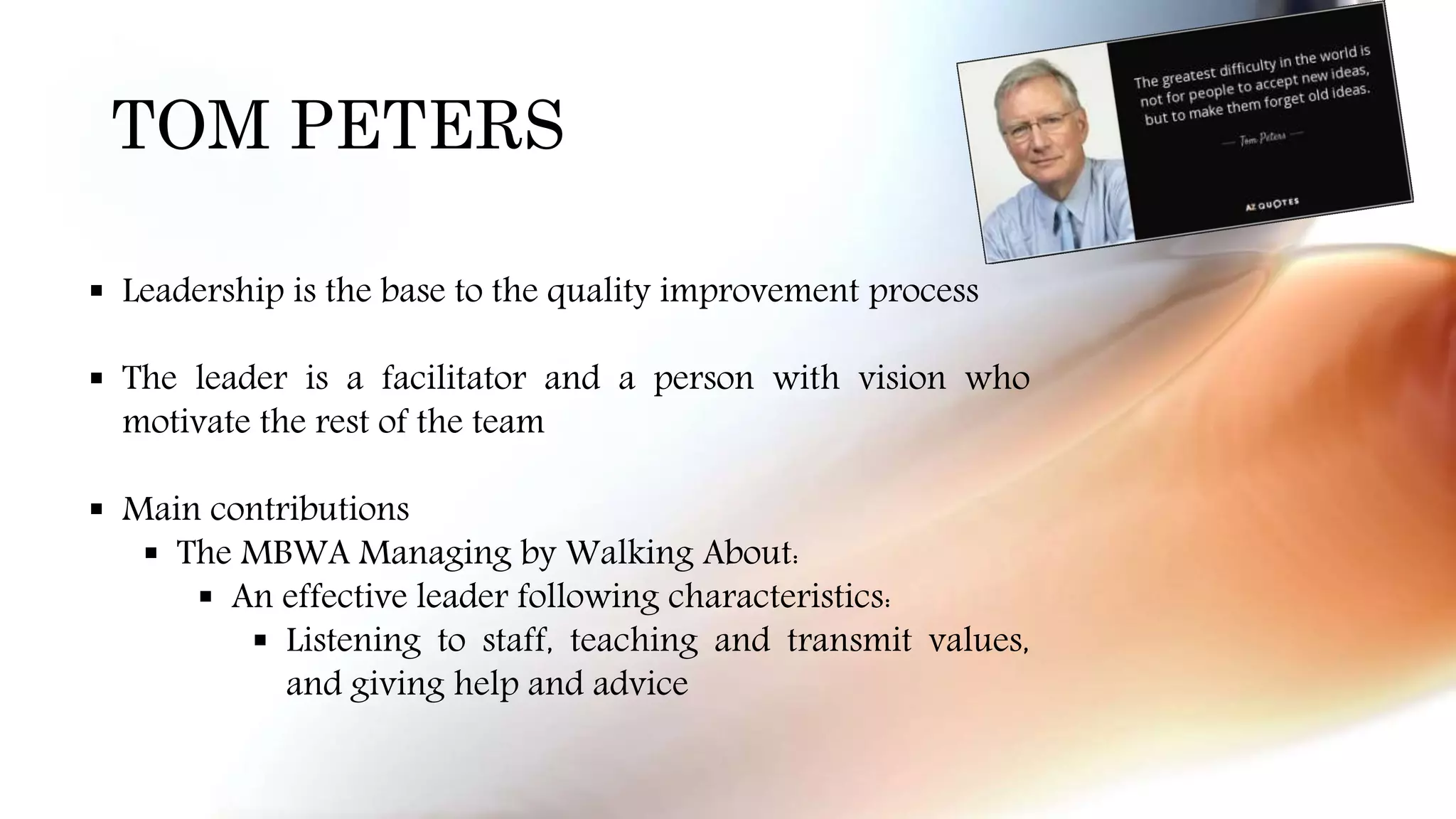 TOM PETERS

The greatest difficulty in the world is not for people to accept new ideas, but to make them forget old ideas.

— Tom Peters —

AZ QUOTES

▪ Leadership is the base to the quality improvement process

▪ The leader is a facilitator and a person with vision who motivate the rest of the team

▪ Main contributions
▪ The MBWA Managing by Walking About:
▪ An effective leader following characteristics:
▪ Listening to staff, teaching and transmit values, and giving help and advice